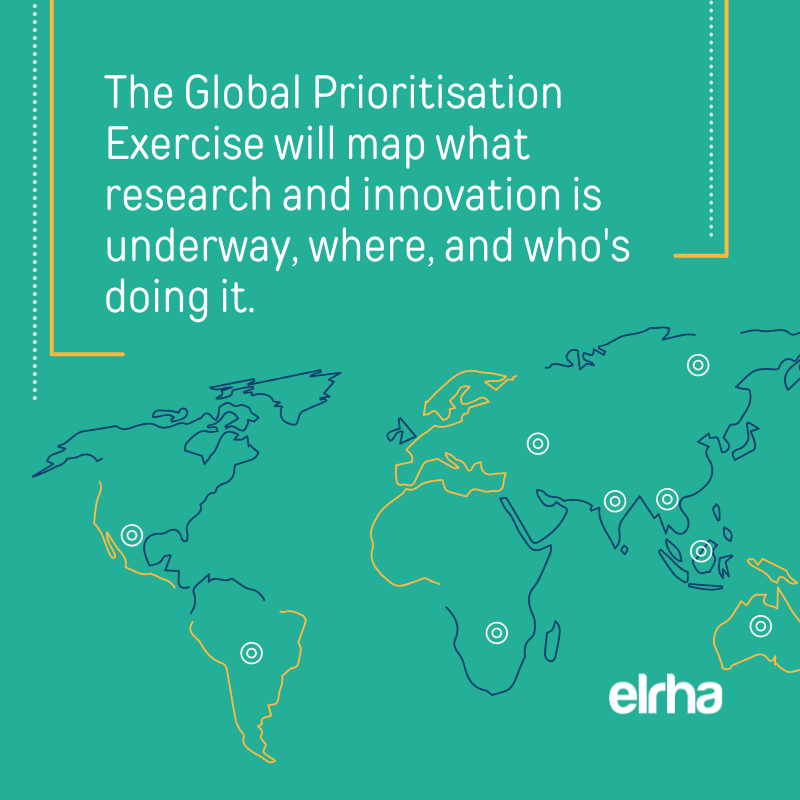 The Global Prioritisation Exercise will map what research and innovation is underway, where, and who's doing it.

elrha